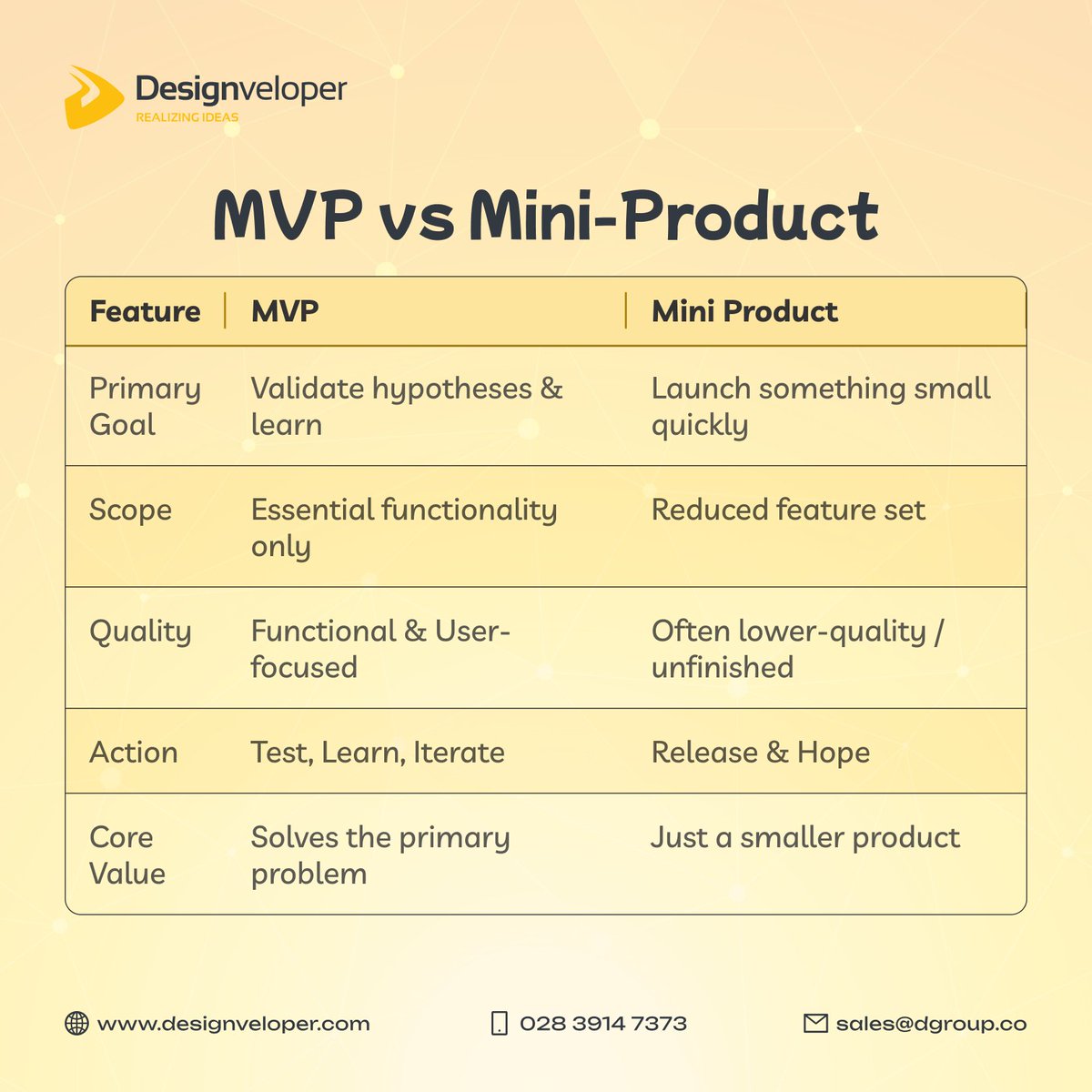 Designveloper
REALIZING IDEAS

MVP vs Mini-Product

| Feature | MVP | Mini Product |
|---|---|---|
| Primary Goal | Validate hypotheses & learn | Launch something small quickly |
| Scope | Essential functionality only | Reduced feature set |
| Quality | Functional & User-focused | Often lower-quality / unfinished |
| Action | Test, Learn, Iterate | Release & Hope |
| Core Value | Solves the primary problem | Just a smaller product |

www.designveloper.com
028 3914 7373
sales@dgroup.co